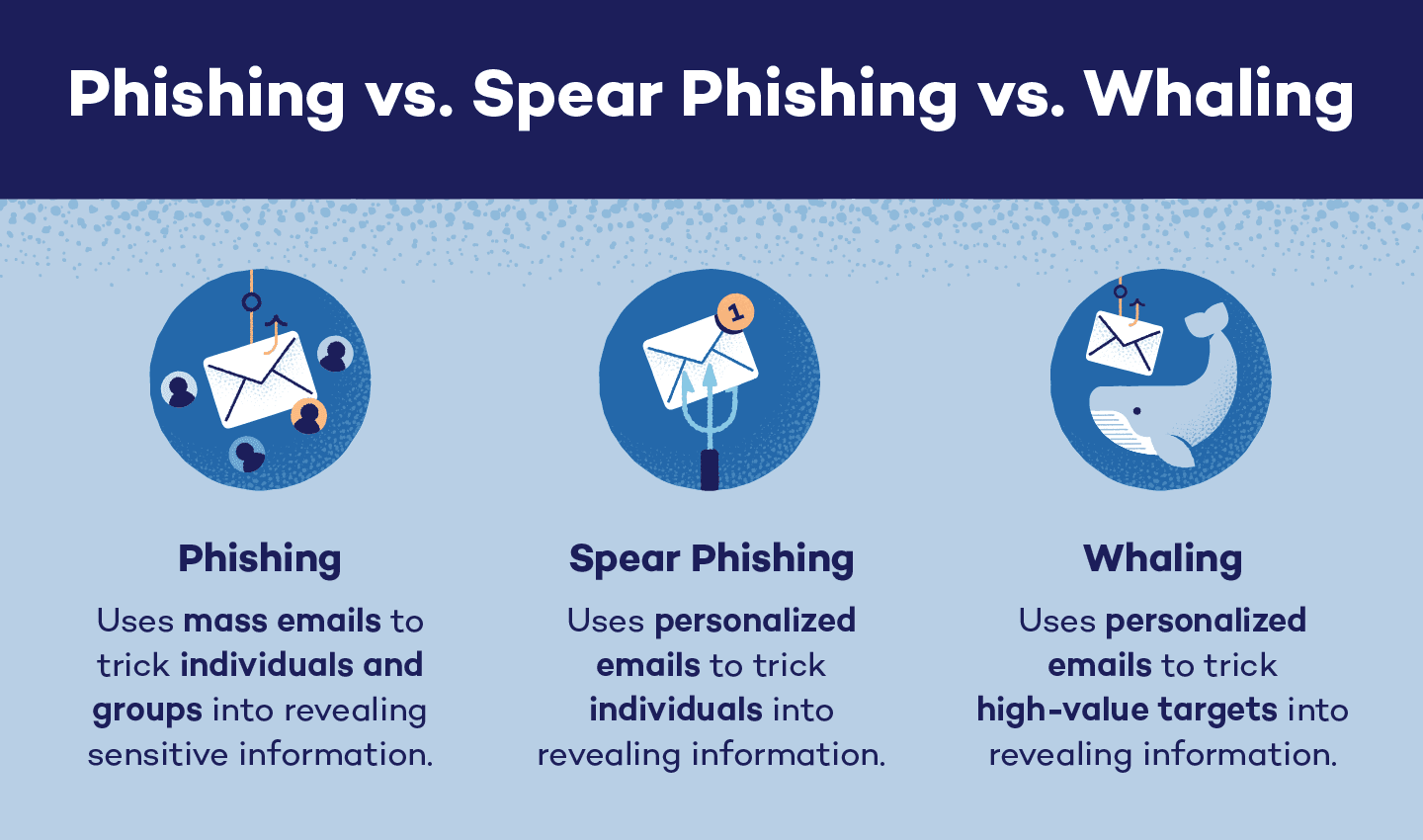 Phishing vs. Spear Phishing vs. Whaling

1

Phishing

Uses mass emails to trick individuals and groups into revealing sensitive information.

Spear Phishing

Uses personalized emails to trick individuals into revealing information.

Whaling

Uses personalized emails to trick high-value targets into revealing information.